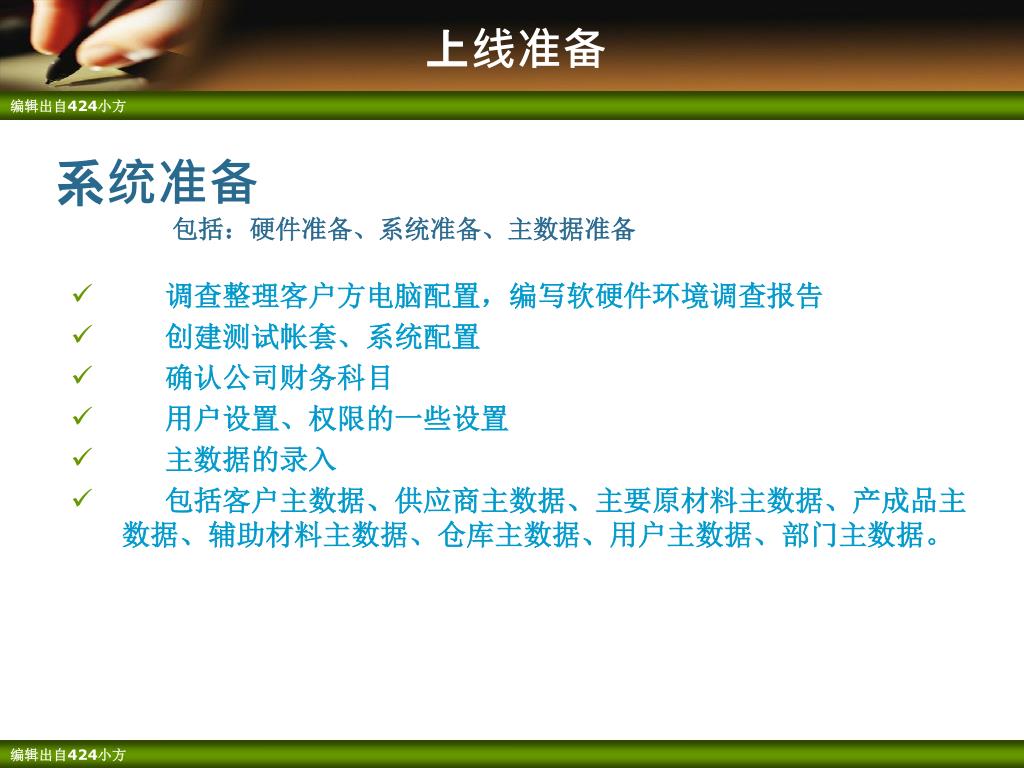 上线准备

编辑出自424小方

系统准备

包括：硬件准备、系统准备、主数据准备

✓ 调查整理客户方电脑配置，编写软硬件环境调查报告
✓ 创建测试帐套、系统配置
✓ 确认公司财务科目
✓ 用户设置、权限的一些设置
✓ 主数据的录入
✓ 包括客户主数据、供应商主数据、主要原材料主数据、产成品主数据、辅助材料主数据、仓库主数据、用户主数据、部门主数据。

编辑出自424小方